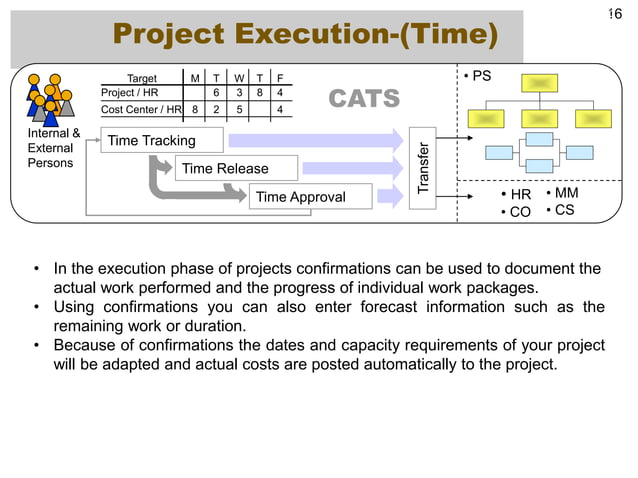 16

Project Execution-(Time)

| Target | M | T | W | T | F |
|---|---|---|---|---|---|
| Project / HR | | 6 | 3 | 8 | 4 |
| Cost Center / HR | 8 | 2 | 5 | | 4 |

CATS

Internal & External Persons

Time Tracking

Time Release

Time Approval

Transfer

• PS

• HR
• CO
• MM
• CS

• In the execution phase of projects confirmations can be used to document the actual work performed and the progress of individual work packages.
• Using confirmations you can also enter forecast information such as the remaining work or duration.
• Because of confirmations the dates and capacity requirements of your project will be adapted and actual costs are posted automatically to the project.